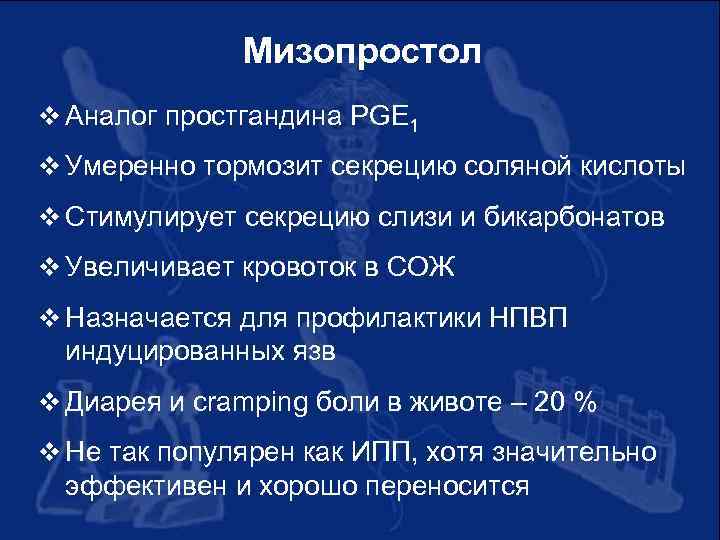 Мизопростол

❖ Аналог простгандина $PGE_1$

❖ Умеренно тормозит секрецию соляной кислоты

❖ Стимулирует секрецию слизи и бикарбонатов

❖ Увеличивает кровоток в СОЖ

❖ Назначается для профилактики НПВП индуцированных язв

❖ Диарея и cramping боли в животе – 20 %

❖ Не так популярен как ИПП, хотя значительно эффективен и хорошо переносится